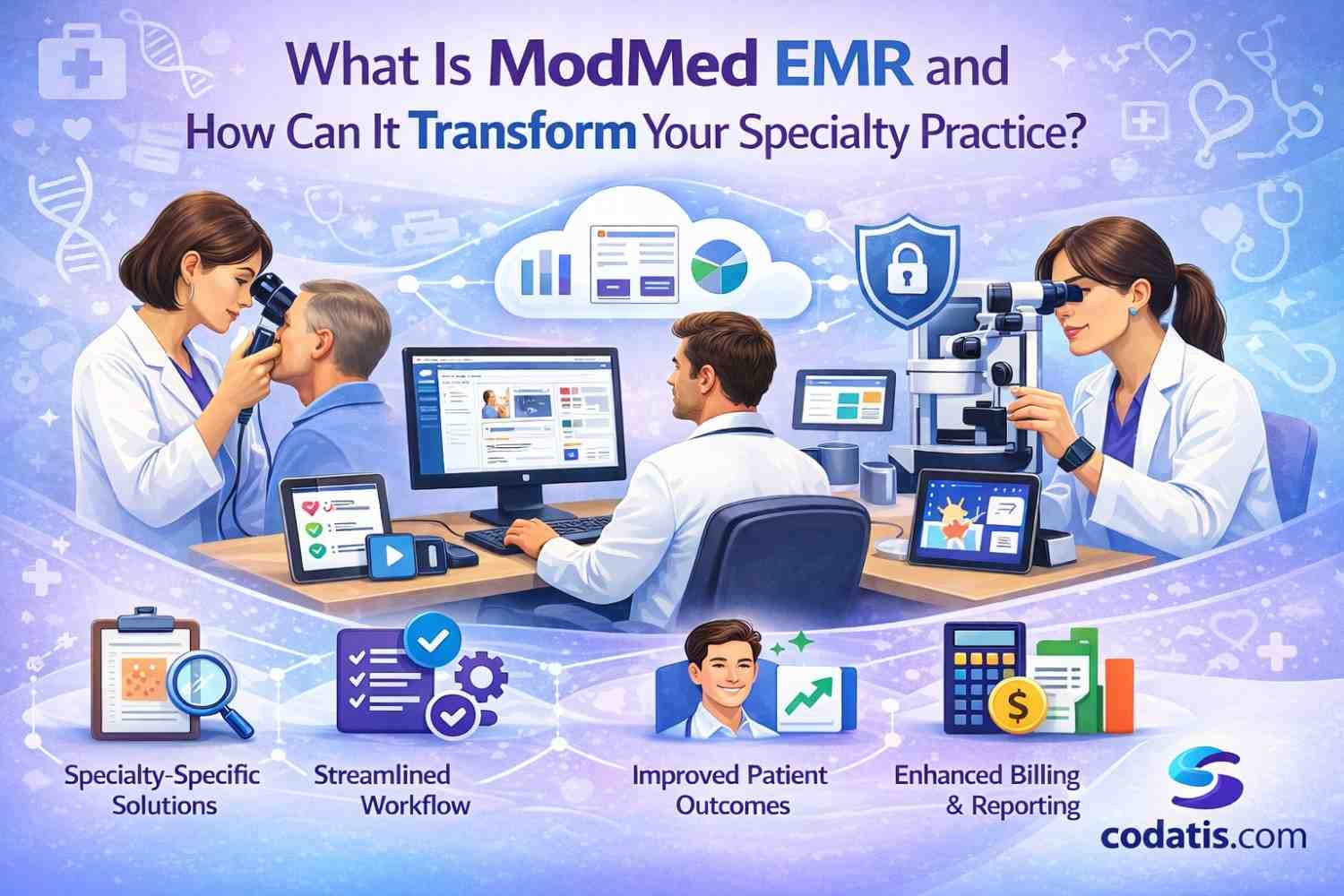 What Is ModMed EMR and How Can It Transform Your Specialty Practice?

Specialty-Specific Solutions

Streamlined Workflow

Improved Patient Outcomes

Enhanced Billing & Reporting

codatis.com